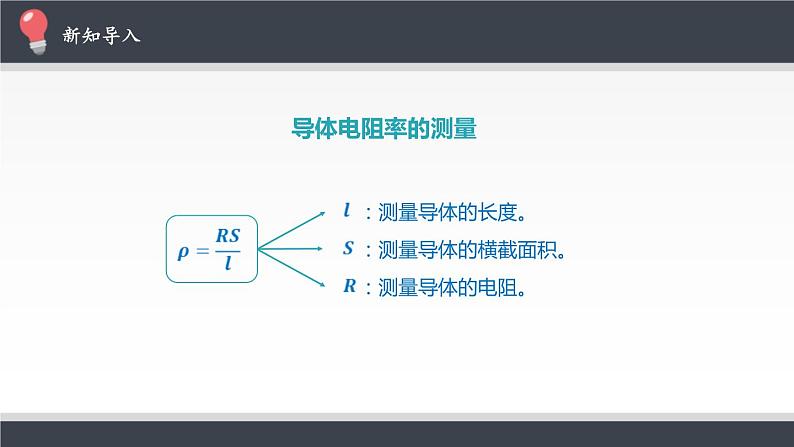 新知导入

导体电阻率的测量

$\rho = \frac{RS}{l}$

$l$ ：测量导体的长度。

$S$ ：测量导体的横截面积。

$R$ ：测量导体的电阻。